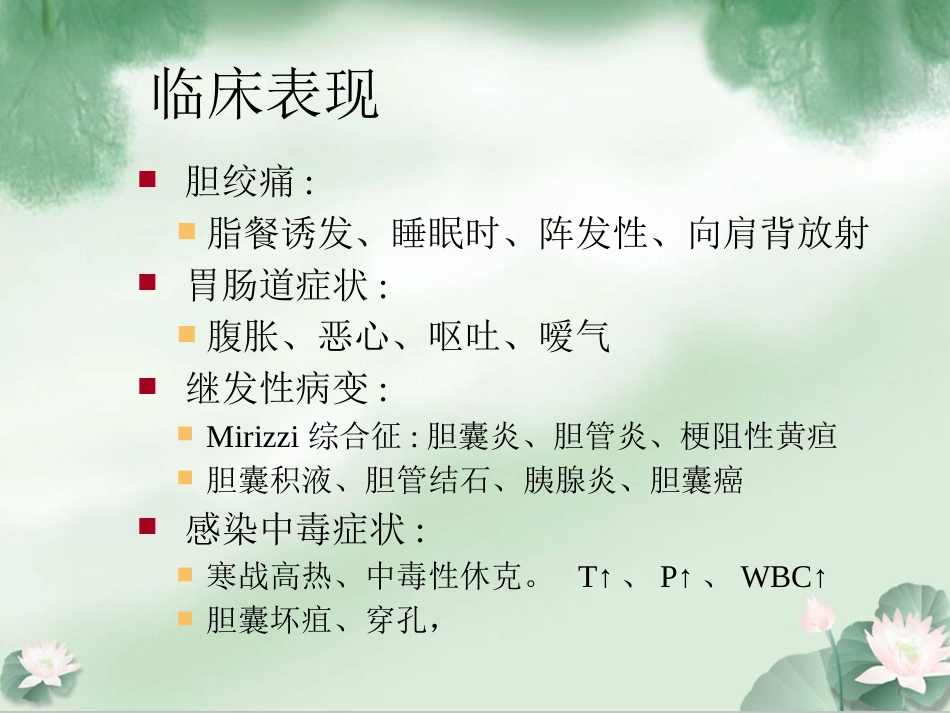 临床表现

胆绞痛 :

脂餐诱发、睡眠时、阵发性、向肩背放射

胃肠道症状 :

腹胀、恶心、呕吐、嗳气

继发性病变 :

Mirizzi 综合征 : 胆囊炎、胆管炎、梗阻性黄疸

胆囊积液、胆管结石、胰腺炎、胆囊癌

感染中毒症状 :

寒战高热、中毒性休克。 T↑ 、 P↑ 、 WBC↑

胆囊坏疽、穿孔，